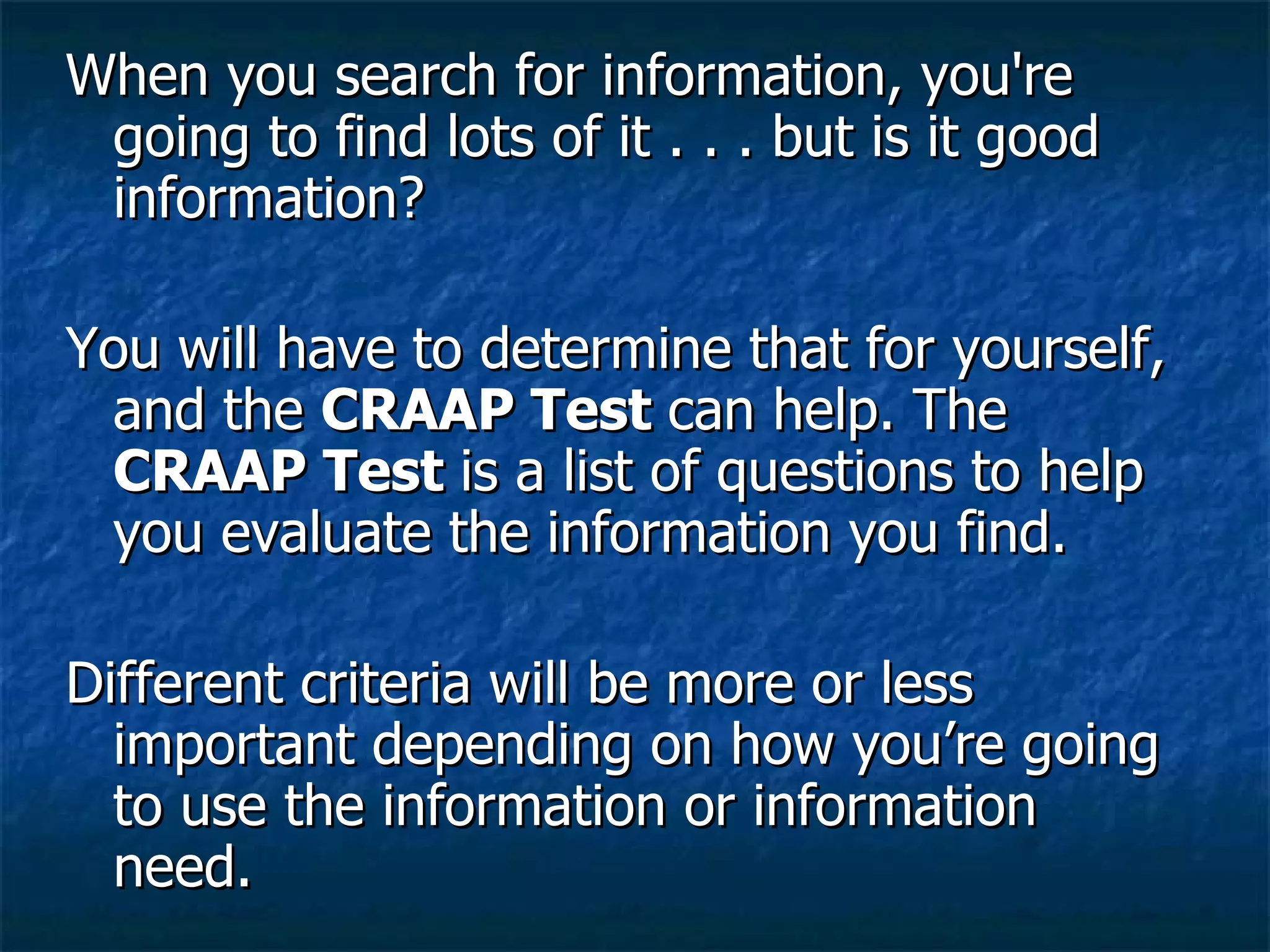 When you search for information, you're going to find lots of it . . . but is it good information?

You will have to determine that for yourself, and the CRAAP Test can help. The CRAAP Test is a list of questions to help you evaluate the information you find.

Different criteria will be more or less important depending on how you’re going to use the information or information need.